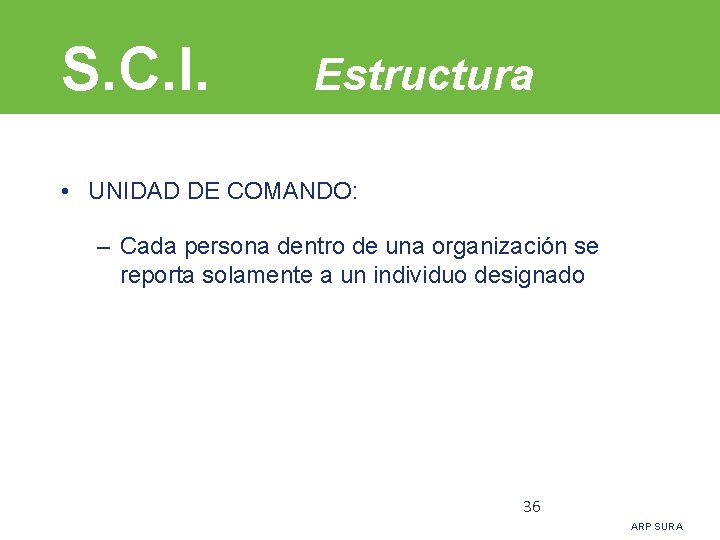 S.C.I. Estructura

• UNIDAD DE COMANDO:

– Cada persona dentro de una organización se reporta solamente a un individuo designado

36

ARP SURA